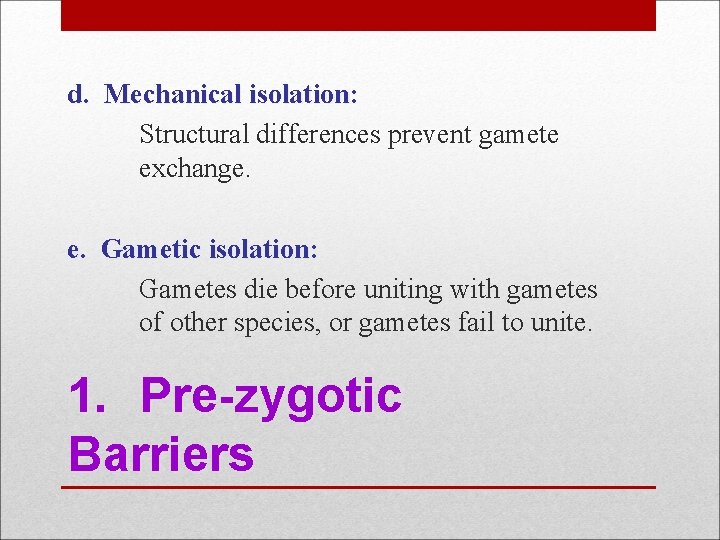 d. Mechanical isolation:

Structural differences prevent gamete exchange.

e. Gametic isolation:

Gametes die before uniting with gametes of other species, or gametes fail to unite.

1. Pre-zygotic Barriers